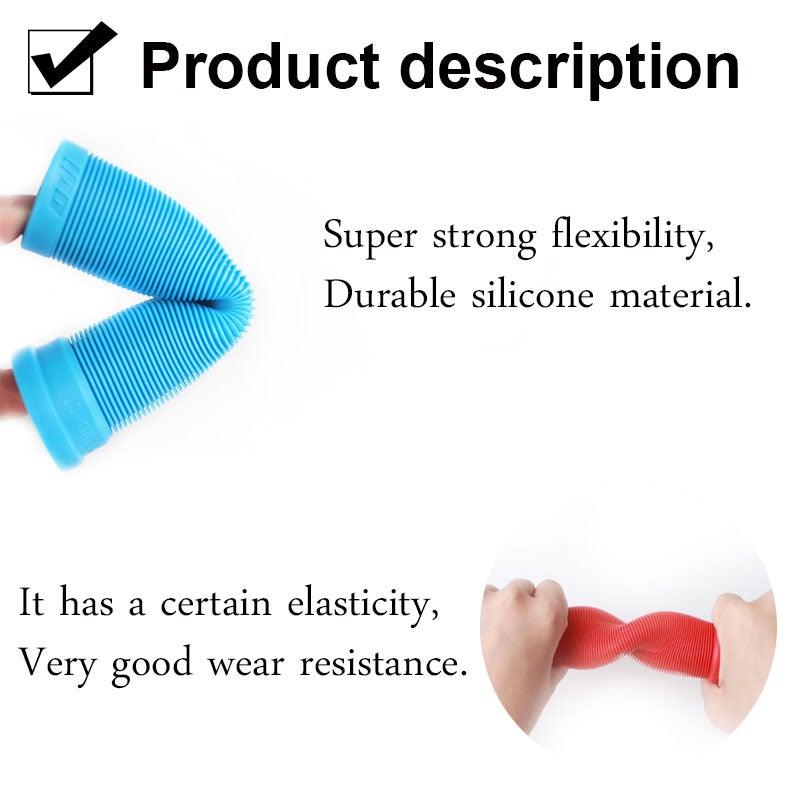 Product description

Super strong flexibility,
Durable silicone material.

It has a certain elasticity,
Very good wear resistance.